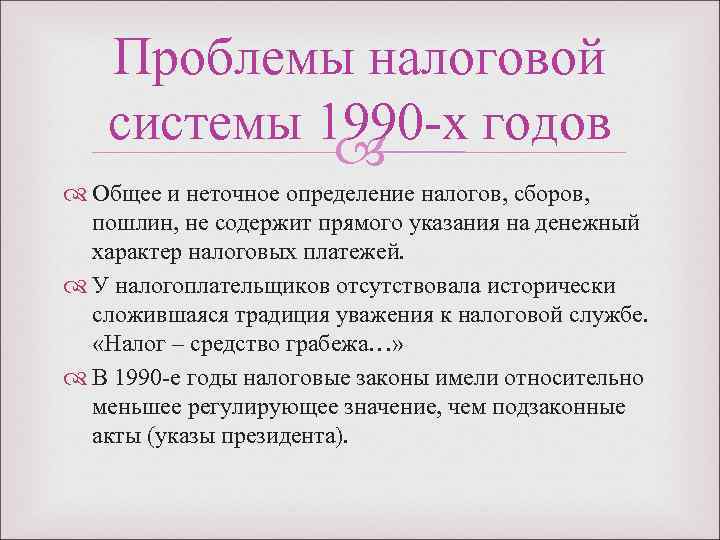 Проблемы налоговой системы 1990-х годов

Общее и неточное определение налогов, сборов, пошлин, не содержит прямого указания на денежный характер налоговых платежей.

У налогоплательщиков отсутствовала исторически сложившаяся традиция уважения к налоговой службе. «Налог – средство грабежа…»

В 1990-е годы налоговые законы имели относительно меньшее регулирующее значение, чем подзаконные акты (указы президента).